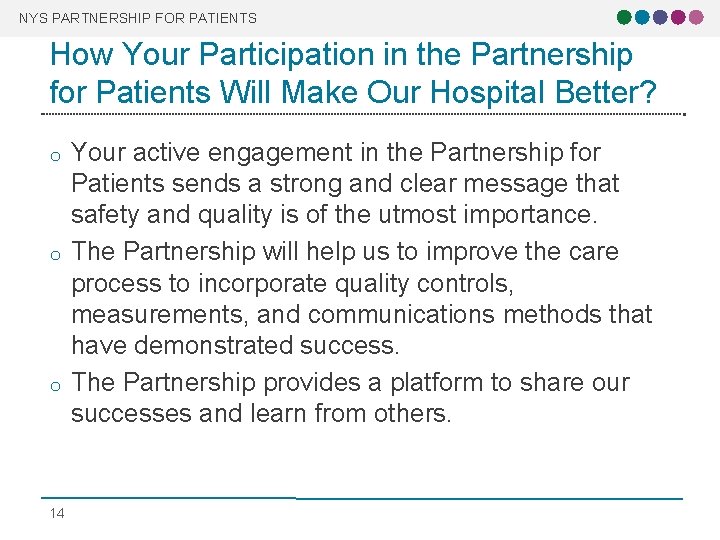 NYS PARTNERSHIP FOR PATIENTS

How Your Participation in the Partnership for Patients Will Make Our Hospital Better?

o Your active engagement in the Partnership for Patients sends a strong and clear message that safety and quality is of the utmost importance.

o The Partnership will help us to improve the care process to incorporate quality controls, measurements, and communications methods that have demonstrated success.

o The Partnership provides a platform to share our successes and learn from others.

14